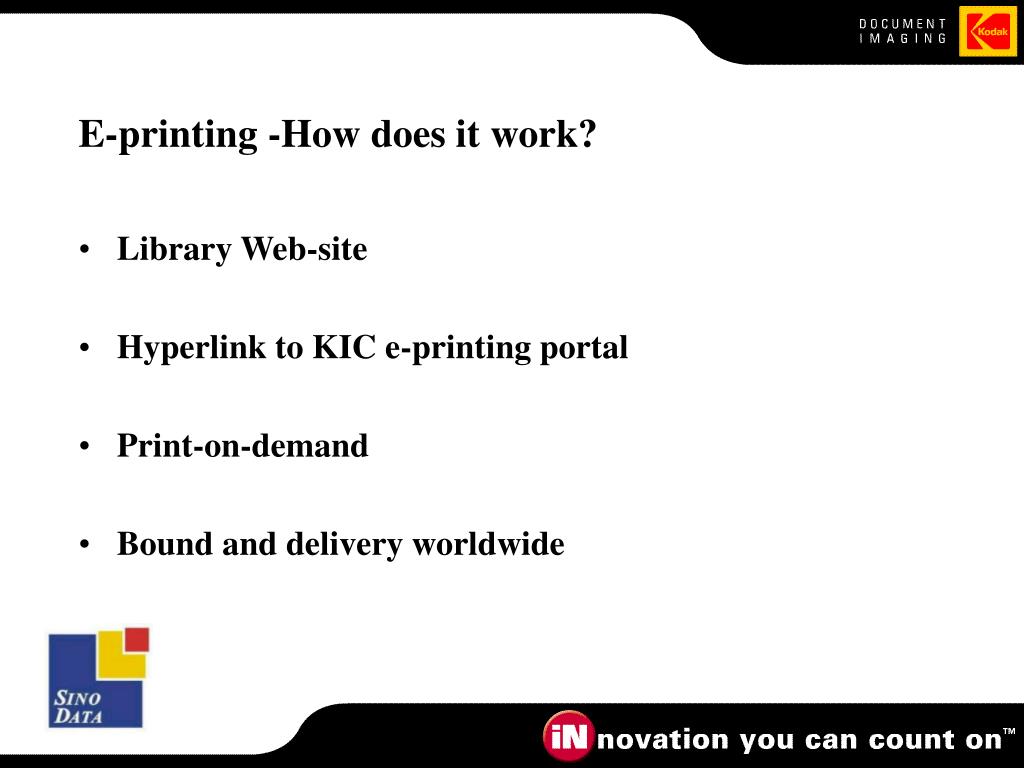 DOCUMENT IMAGING

Kodak

E-printing -How does it work?

• Library Web-site

• Hyperlink to KIC e-printing portal

• Print-on-demand

• Bound and delivery worldwide

SINO DATA

iNnovation you can count on™